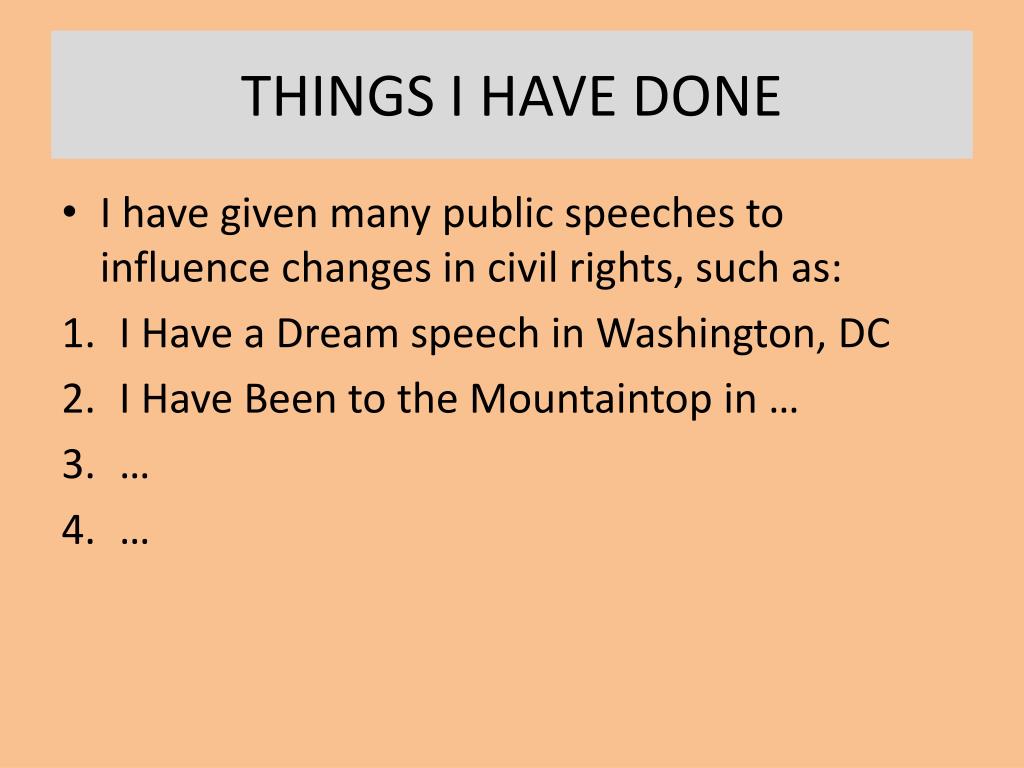 THINGS I HAVE DONE

• I have given many public speeches to influence changes in civil rights, such as:
1. I Have a Dream speech in Washington, DC
2. I Have Been to the Mountaintop in …
3. …
4. …